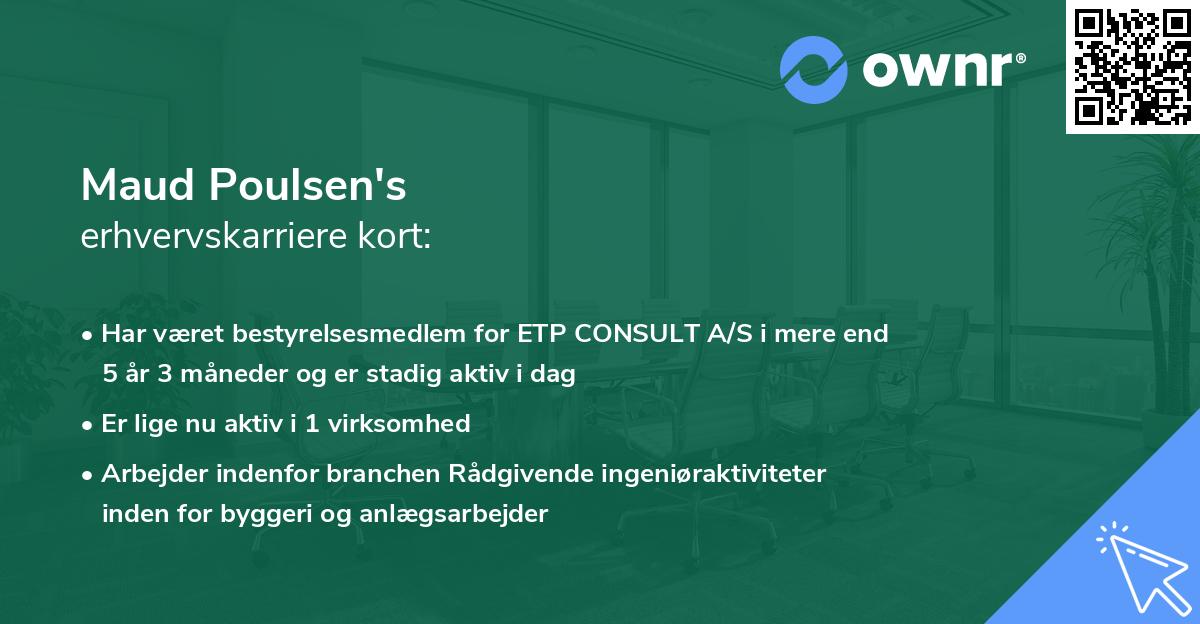 ownr®

Maud Poulsen's
erhvervskarriere kort:

• Har været bestyrelsesmedlem for ETP CONSULT A/S i mere end 5 år 3 måneder og er stadig aktiv i dag

• Er lige nu aktiv i 1 virksomhed

• Arbejder indenfor branchen Rådgivende ingeniøraktiviteter inden for byggeri og anlægsarbejder